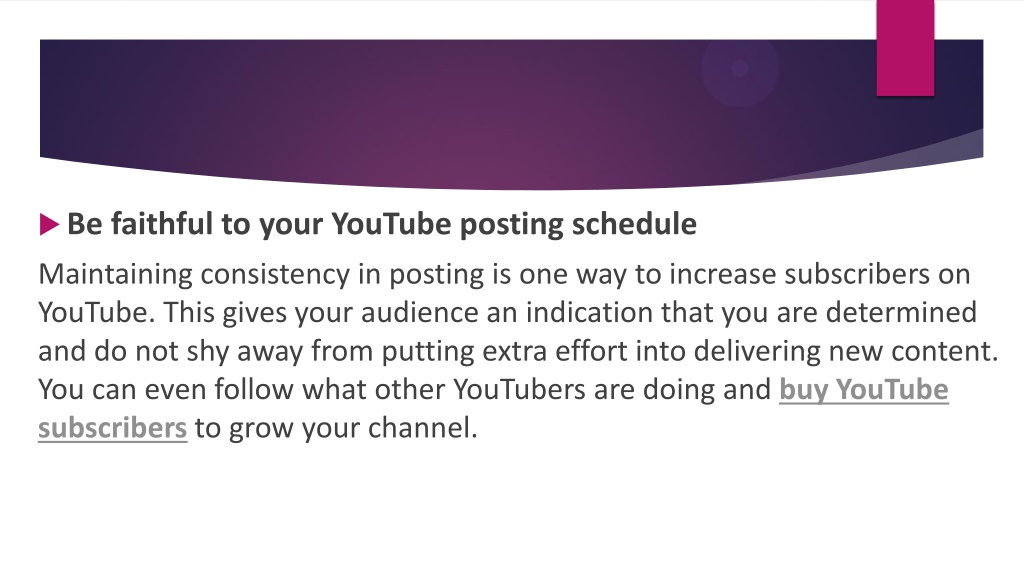 Be faithful to your YouTube posting schedule

Maintaining consistency in posting is one way to increase subscribers on YouTube. This gives your audience an indication that you are determined and do not shy away from putting extra effort into delivering new content. You can even follow what other YouTubers are doing and buy YouTube subscribers to grow your channel.